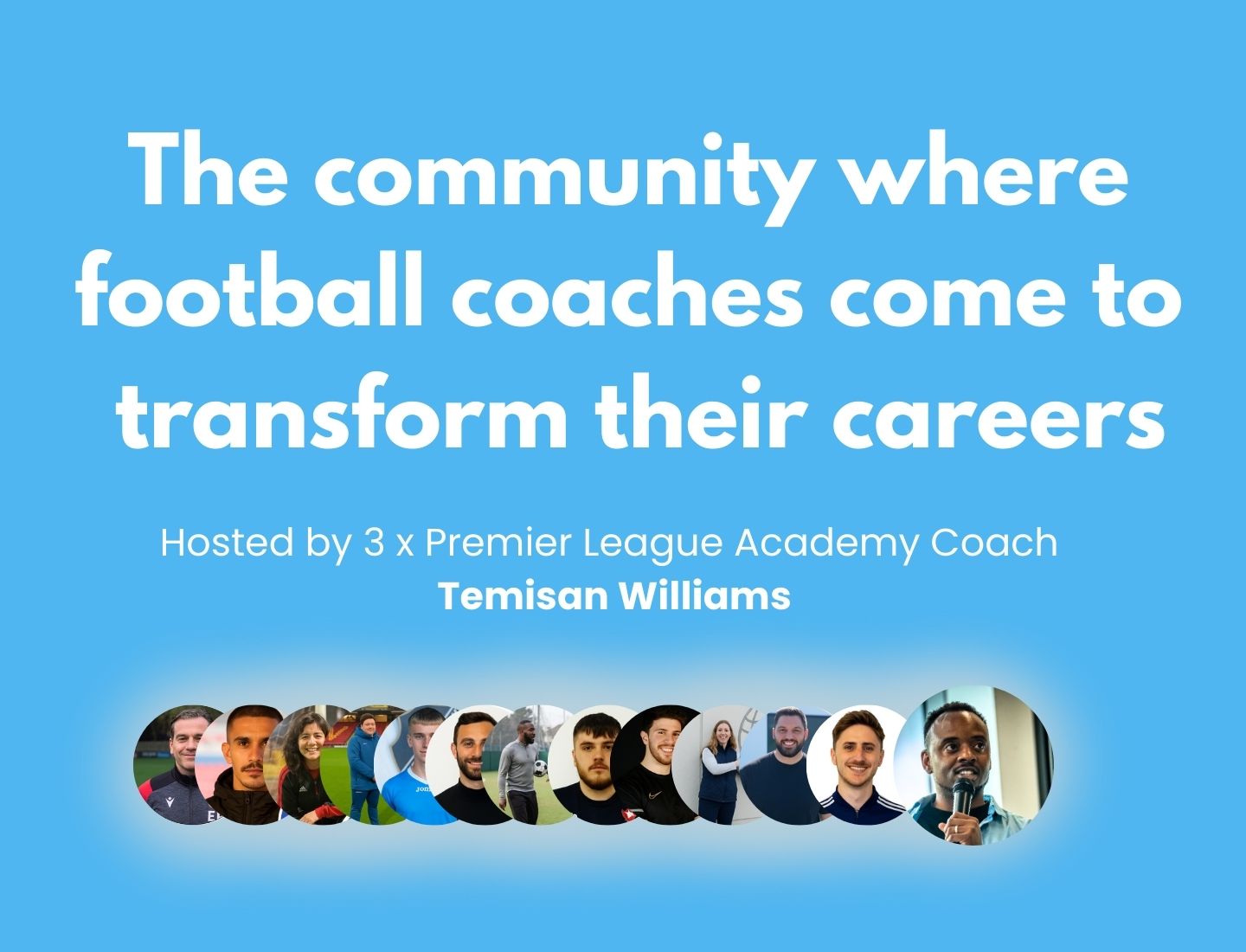 The community where football coaches come to transform their careers

Hosted by 3 x Premier League Academy Coach
Temisan Williams